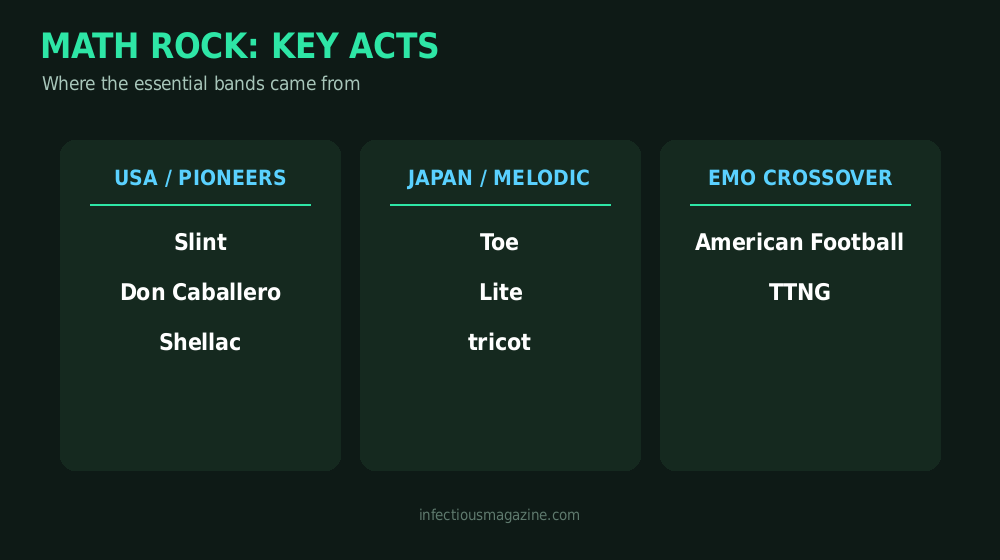 MATH ROCK: KEY ACTS

Where the essential bands came from

USA / PIONEERS

Slint

Don Caballero

Shellac

JAPAN / MELODIC

Toe

Lite

tricot

EMO CROSSOVER

American Football

TTNG

infectiousmagazine.com